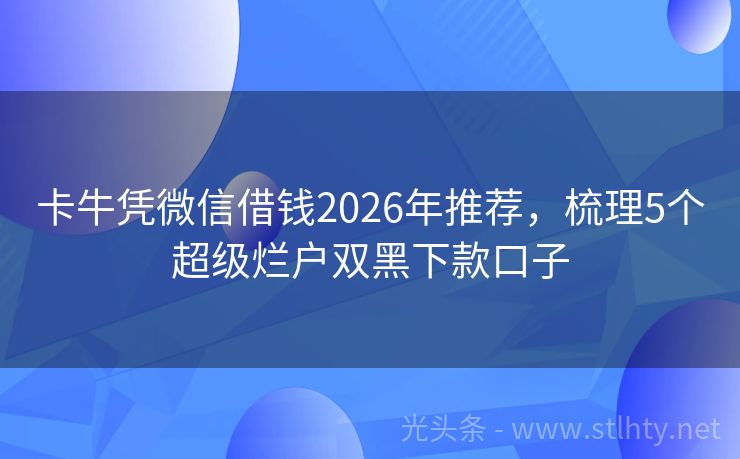 卡牛凭微信借钱2026年推荐，梳理5个超级烂户双黑下款口子

光头条 - www.stlhty.net